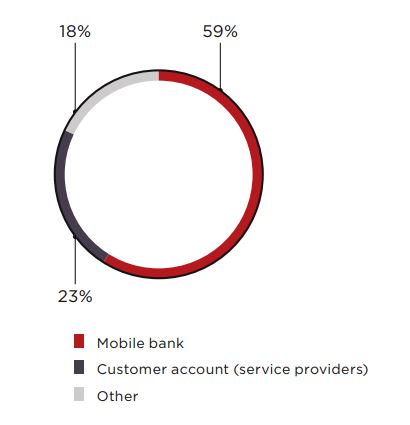 18%

59%

23%

Mobile bank

Customer account (service providers)

Other